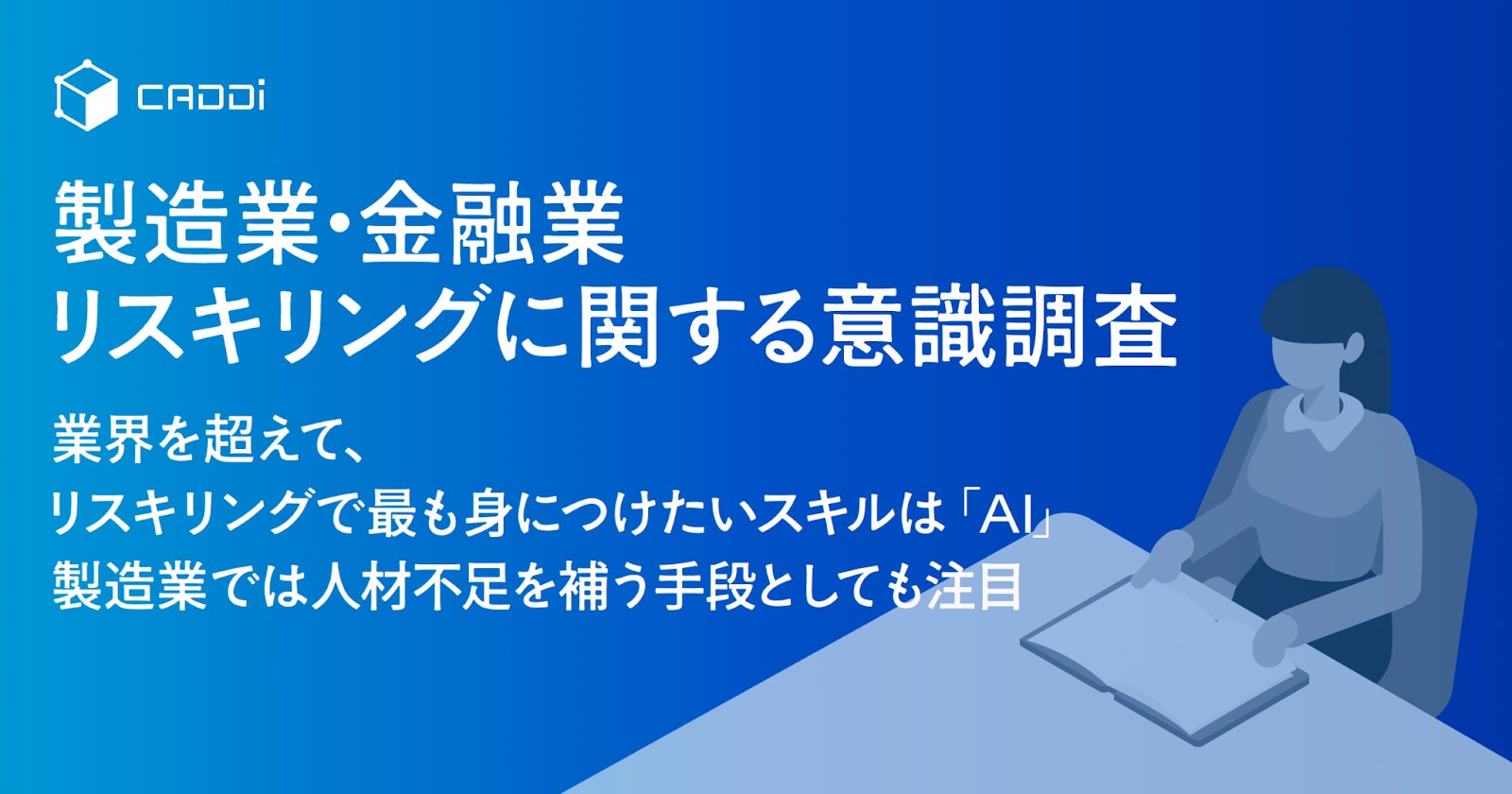 CADDi

製造業・金融業
リスキリングに関する意識調査

業界を超えて、
リスキリングで最も身につけたいスキルは「AI」
製造業では人材不足を補う手段としても注目